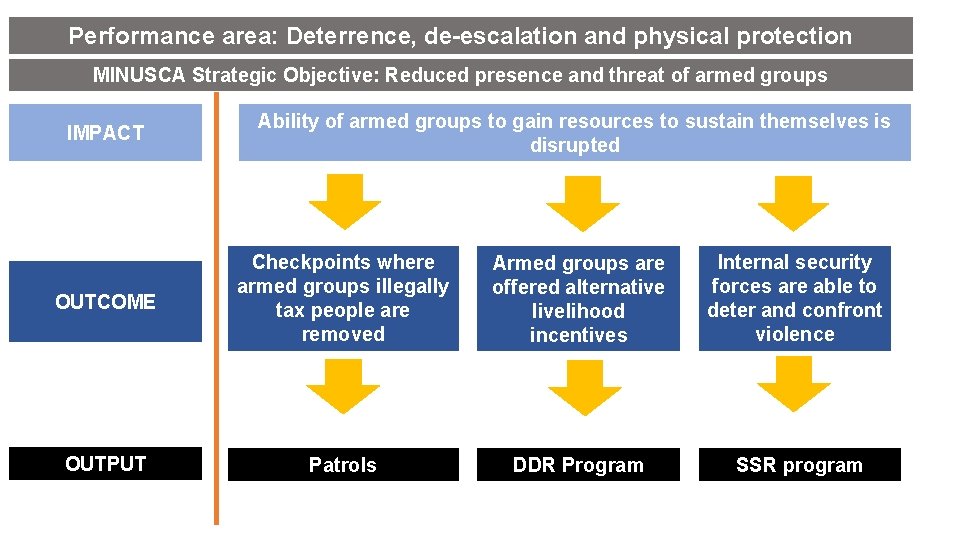 Performance area: Deterrence, de-escalation and physical protection

MINUSCA Strategic Objective: Reduced presence and threat of armed groups

IMPACT

Ability of armed groups to gain resources to sustain themselves is disrupted

OUTCOME

Checkpoints where armed groups illegally tax people are removed

Armed groups are offered alternative livelihood incentives

Internal security forces are able to deter and confront violence

OUTPUT

Patrols

DDR Program

SSR program